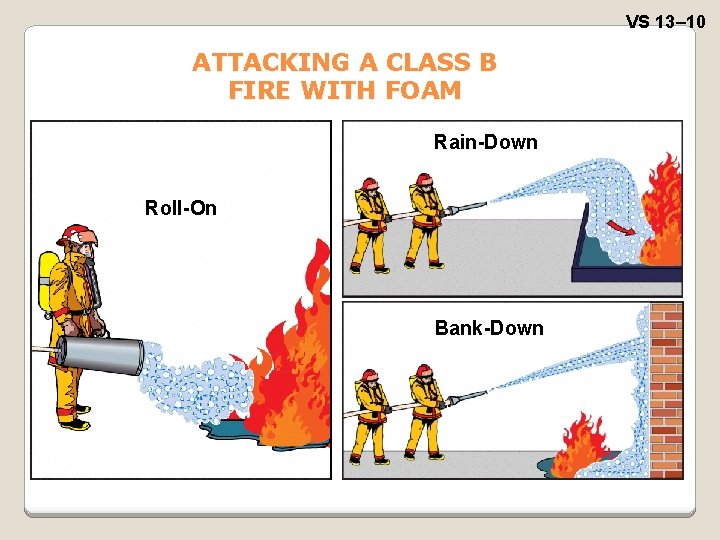 VS 13–10

ATTACKING A CLASS B FIRE WITH FOAM

Roll-On

Rain-Down

Bank-Down